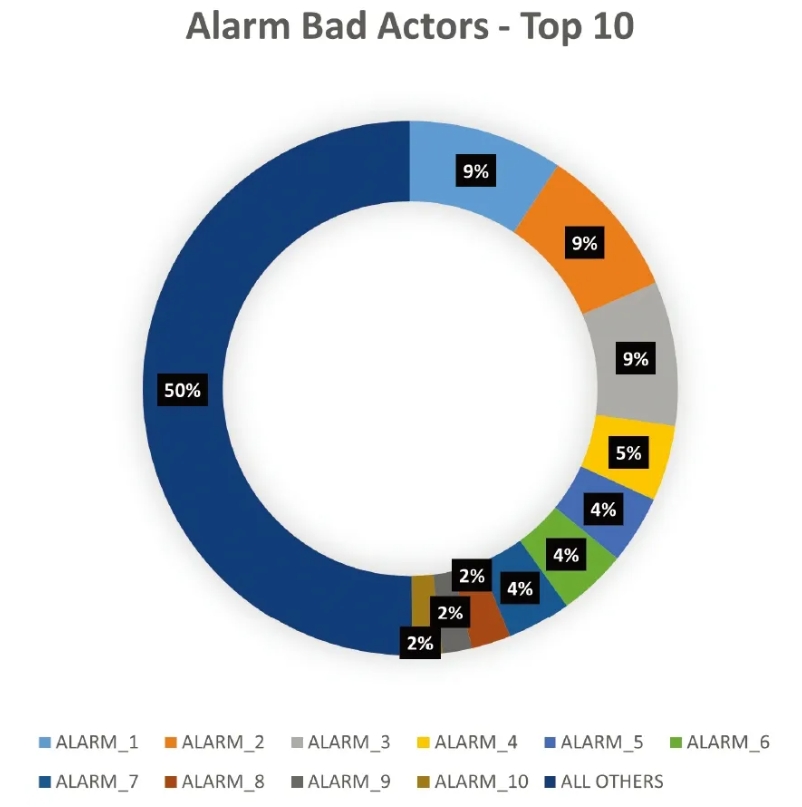 Alarm Bad Actors - Top 10

9%
9%
9%
5%
4%
4%
4%
2%
2%
2%
50%

ALARM_1 ALARM_2 ALARM_3 ALARM_4 ALARM_5 ALARM_6
ALARM_7 ALARM_8 ALARM_9 ALARM_10 ALL OTHERS